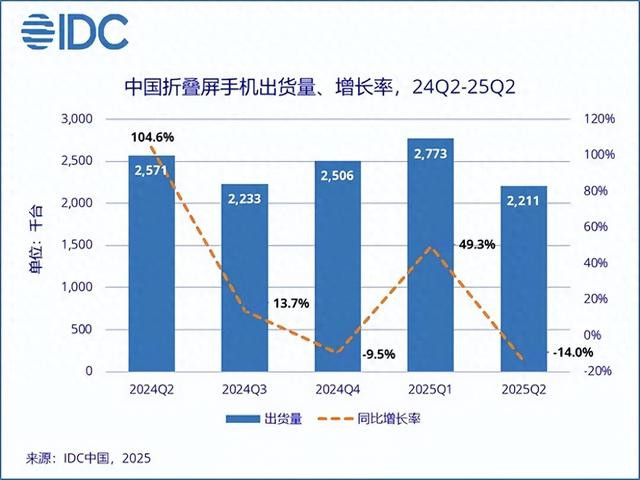 IDC

中国折叠屏手机出货量、增长率，24Q2-25Q2

单位：千台

3,000
2,500
2,000
1,500
1,000
500
0

120%
100%
80%
60%
40%
20%
0%
-20%

104.6%
2,571
2,233
13.7%
2,506
-9.5%
2,773
49.3%
2,211
-14.0%

2024Q2
2024Q3
2024Q4
2025Q1
2025Q2

出货量
同比增长率

来源：IDC中国，2025